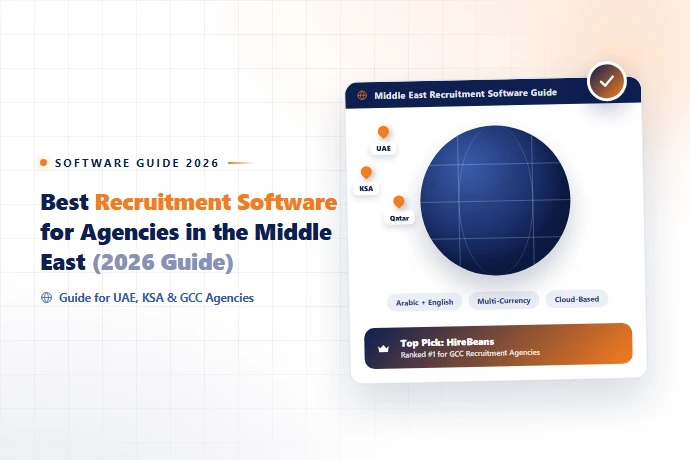 SOFTWARE GUIDE 2026

Best Recruitment Software for Agencies in the Middle East (2026 Guide)

Guide for UAE, KSA & GCC Agencies

Middle East Recruitment Software Guide

UAE

KSA

Qatar

Arabic + English

Multi-Currency

Cloud-Based

Top Pick: HireBeans

Ranked #1 for GCC Recruitment Agencies